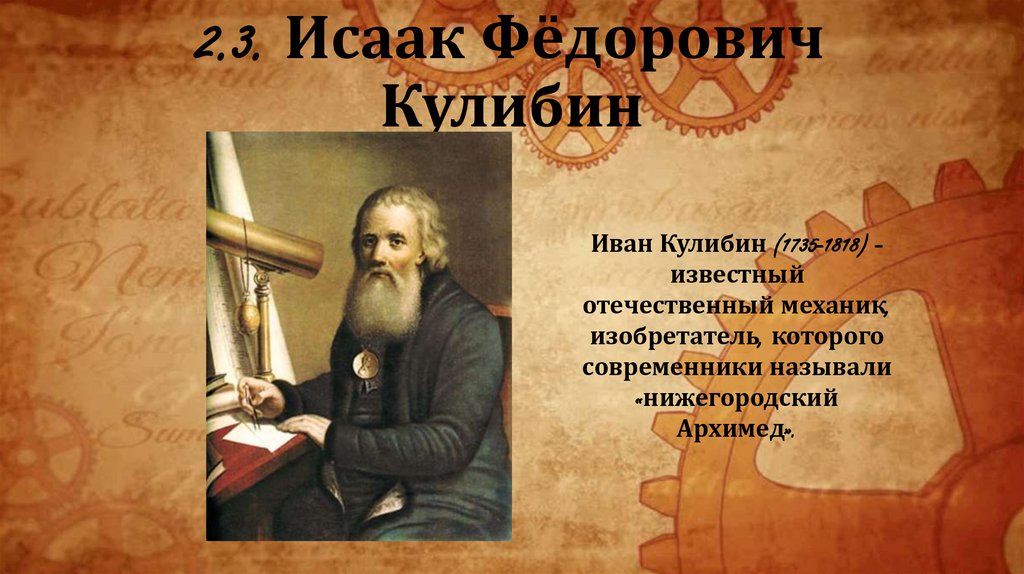 2.3. Исаак Фёдорович Кулибин

Иван Кулибин (1735-1818) - известный отечественный механик, изобретатель, которого современники называли «нижегородский Архимед».